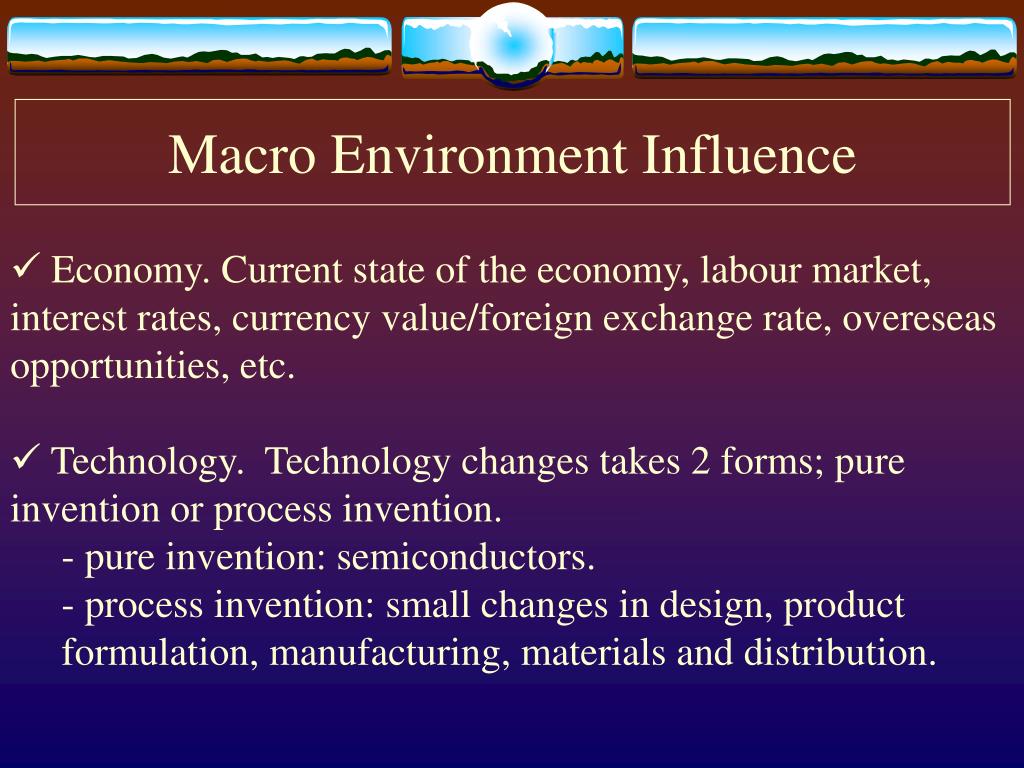 Macro Environment Influence

✓ Economy. Current state of the economy, labour market, interest rates, currency value/foreign exchange rate, overeseas opportunities, etc.

✓ Technology. Technology changes takes 2 forms; pure invention or process invention.
- pure invention: semiconductors.
- process invention: small changes in design, product formulation, manufacturing, materials and distribution.